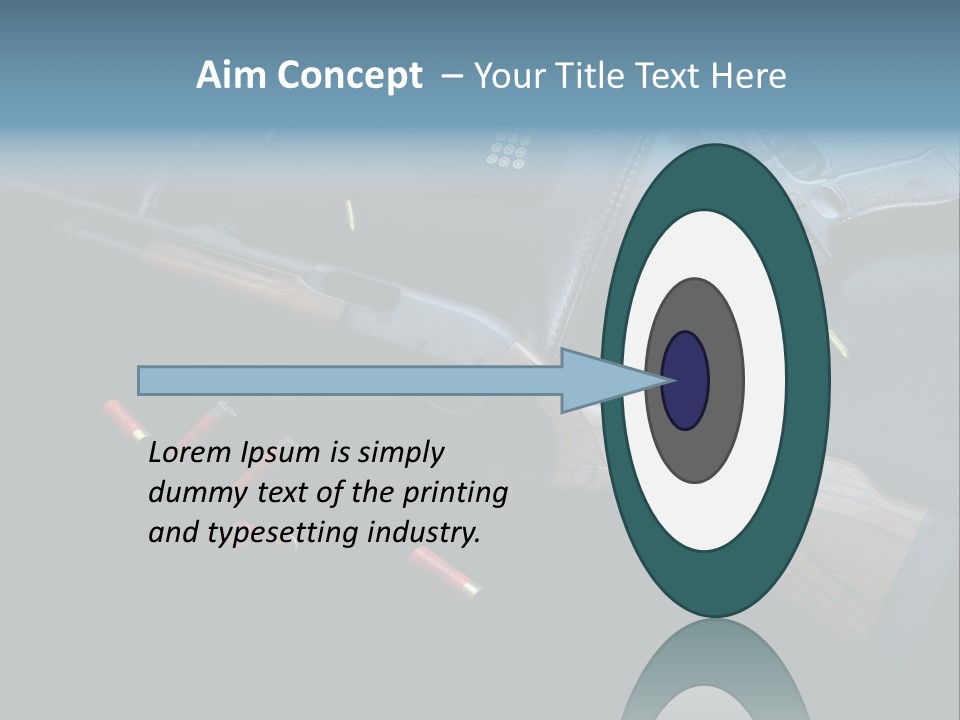 Aim Concept – Your Title Text Here

Lorem Ipsum is simply dummy text of the printing and typesetting industry.